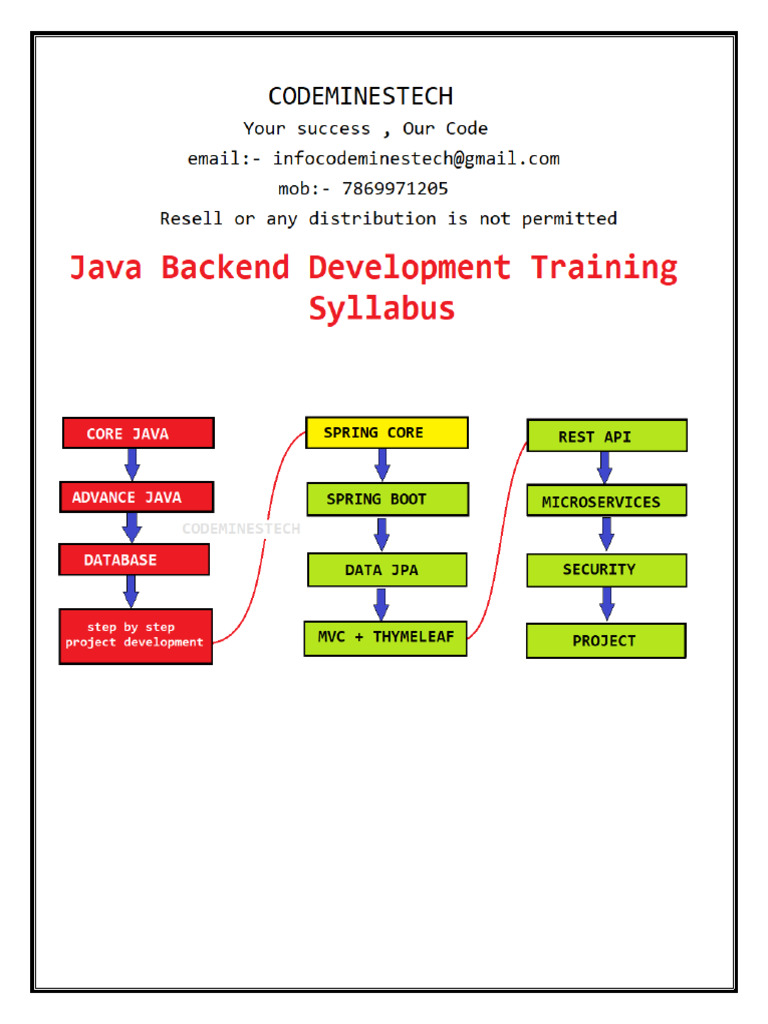 CODEMINESTECH
Your success , Our Code
email:- infocodeminestech@gmail.com
mob:- 7869971205
Resell or any distribution is not permitted

Java Backend Development Training Syllabus

CORE JAVA
ADVANCE JAVA
CODEMINESTECH
DATABASE
step by step project development

SPRING CORE
SPRING BOOT
DATA JPA
MVC + THYMELEAF

REST API
MICROSERVICES
SECURITY
PROJECT